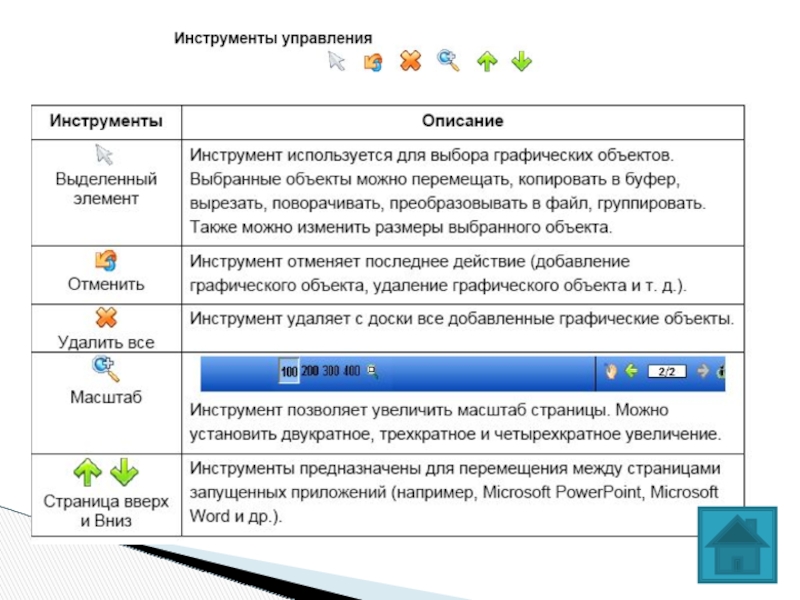 Инструменты управления

| Инструменты | Описание |
|---|---|
| Выделенный элемент | Инструмент используется для выбора графических объектов. Выбранные объекты можно перемещать, копировать в буфер, вырезать, поворачивать, преобразовывать в файл, группировать. Также можно изменить размеры выбранного объекта. |
| Отменить | Инструмент отменяет последнее действие (добавление графического объекта, удаление графического объекта и т. д.). |
| Удалить все | Инструмент удаляет с доски все добавленные графические объекты. |
| Масштаб | 100 200 300 400 2/2 Инструмент позволяет увеличить масштаб страницы. Можно установить двукратное, трехкратное и четырехкратное увеличение. |
| Страница вверх и Вниз | Инструменты предназначены для перемещения между страницами запущенных приложений (например, Microsoft PowerPoint, Microsoft Word и др.). |